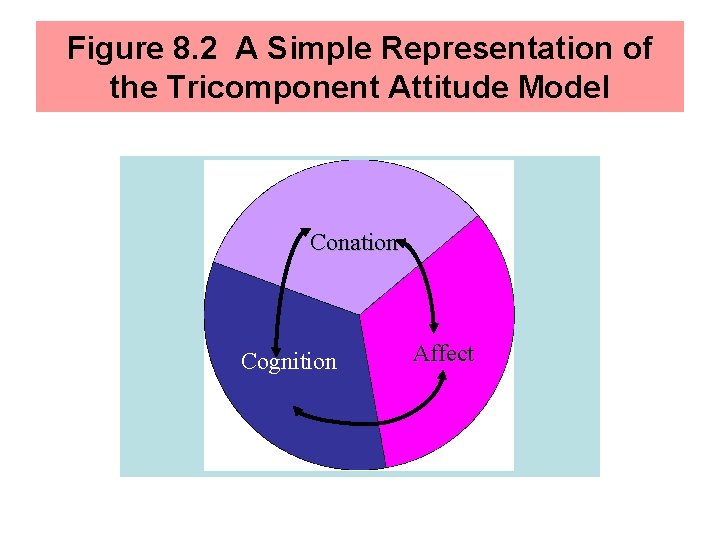 Figure 8.2 A Simple Representation of the Tricomponent Attitude Model

Conation

Cognition

Affect